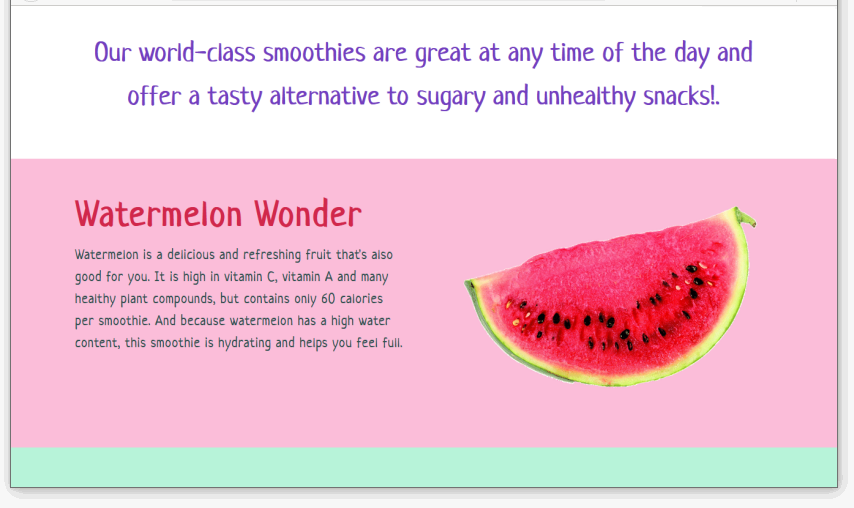 Our world-class smoothies are great at any time of the day and offer a tasty alternative to sugary and unhealthy snacks!.

Watermelon Wonder

Watermelon is a delicious and refreshing fruit that's also good for you. It is high in vitamin C, vitamin A and many healthy plant compounds, but contains only 60 calories per smoothie. And because watermelon has a high water content, this smoothie is hydrating and helps you feel full.